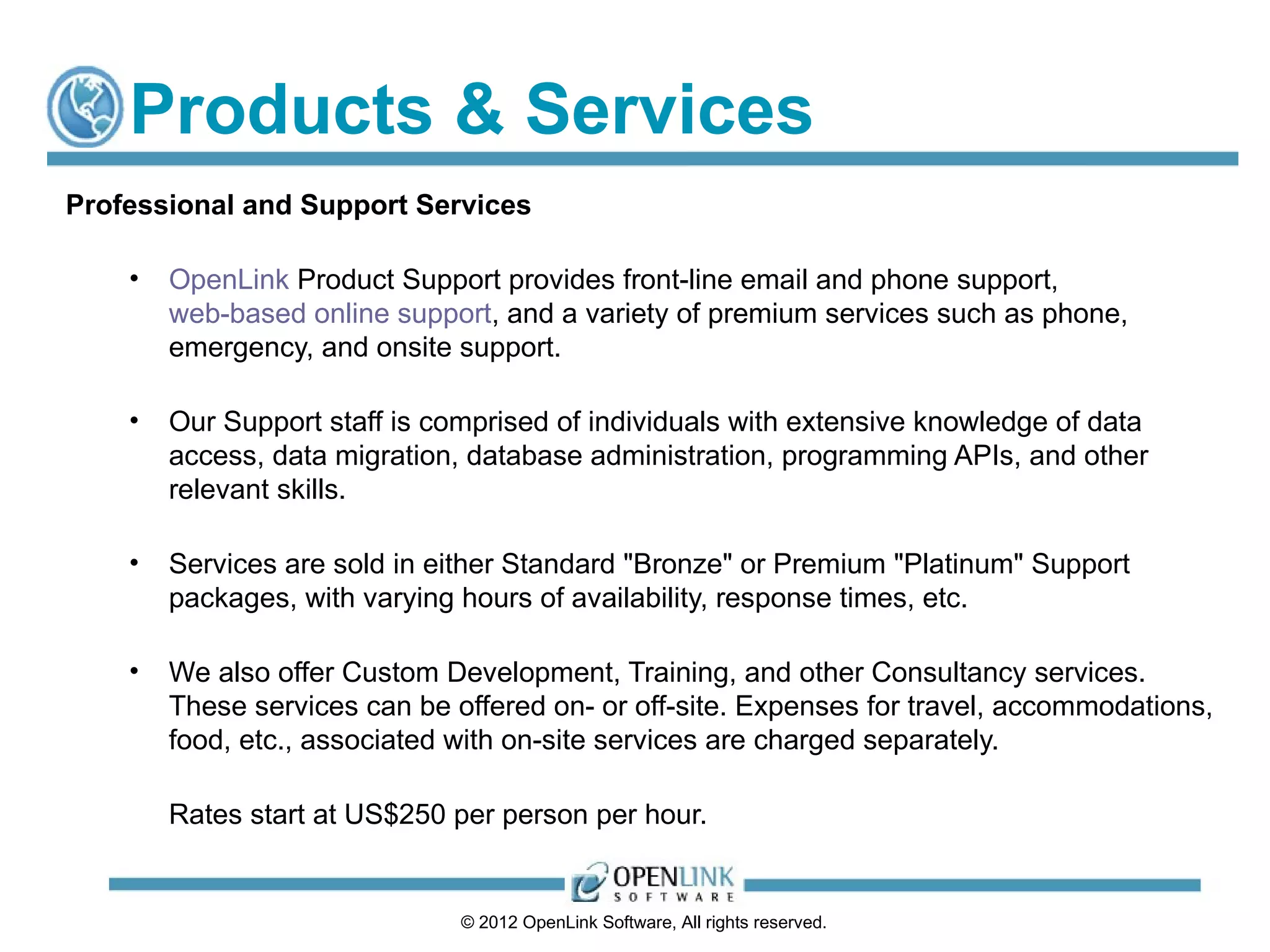 Products & Services

Professional and Support Services

• OpenLink Product Support provides front-line email and phone support, web-based online support, and a variety of premium services such as phone, emergency, and onsite support.

• Our Support staff is comprised of individuals with extensive knowledge of data access, data migration, database administration, programming APIs, and other relevant skills.

• Services are sold in either Standard "Bronze" or Premium "Platinum" Support packages, with varying hours of availability, response times, etc.

• We also offer Custom Development, Training, and other Consultancy services. These services can be offered on- or off-site. Expenses for travel, accommodations, food, etc., associated with on-site services are charged separately.

Rates start at US$250 per person per hour.

OPENLINK SOFTWARE

© 2012 OpenLink Software, All rights reserved.